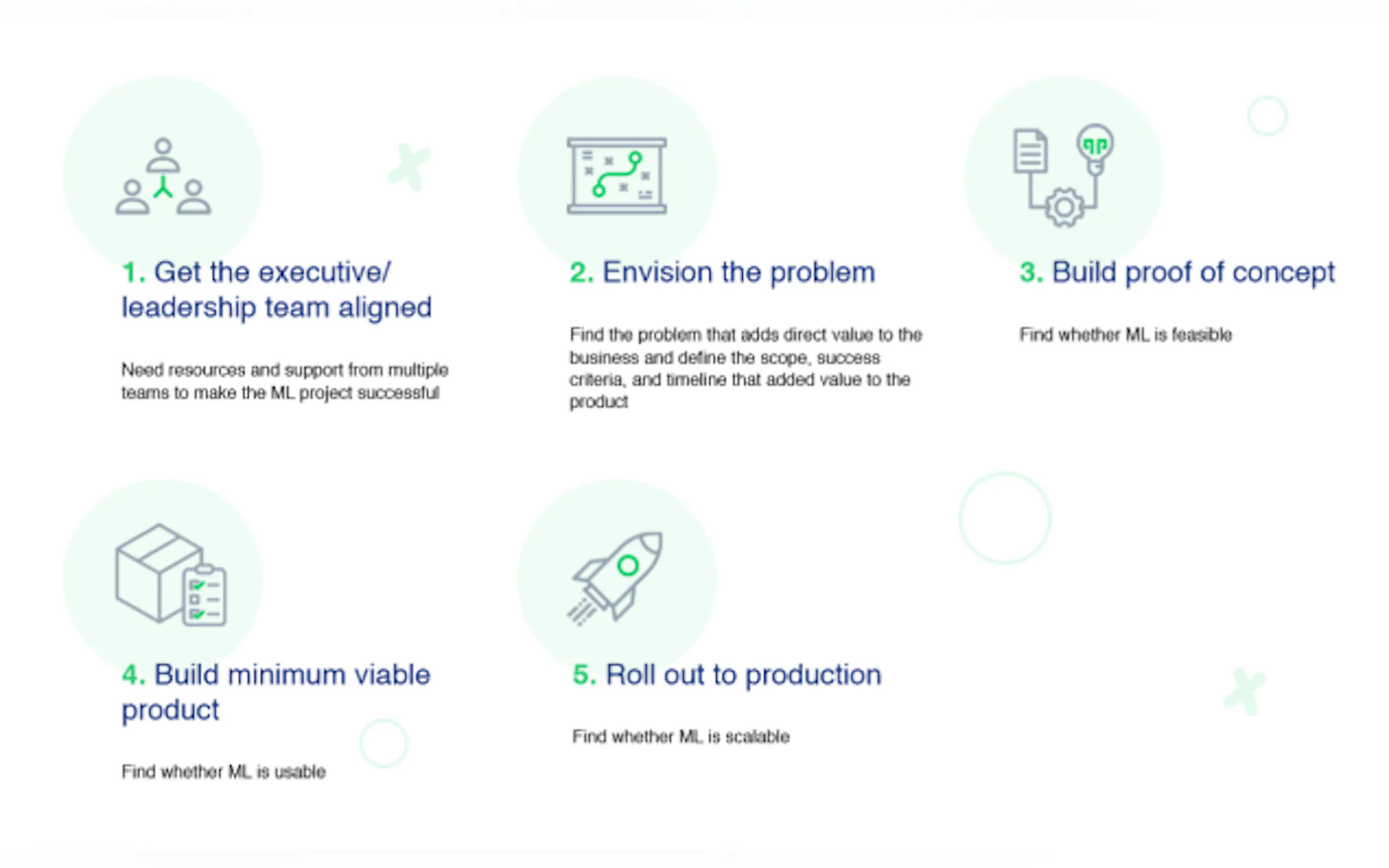 1. Get the executive/ leadership team aligned

Need resources and support from multiple teams to make the ML project successful

2. Envision the problem

Find the problem that adds direct value to the business and define the scope, success criteria, and timeline that added value to the product

3. Build proof of concept

Find whether ML is feasible

4. Build minimum viable product

Find whether ML is usable

5. Roll out to production

Find whether ML is scalable